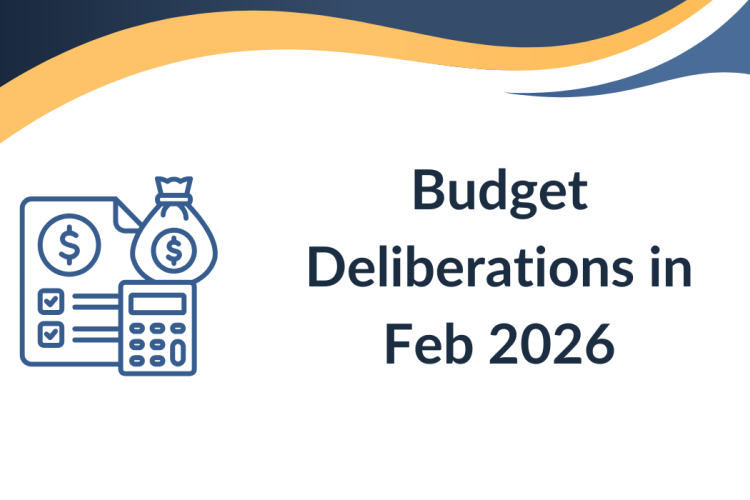 $ $

Budget Deliberations in Feb 2026